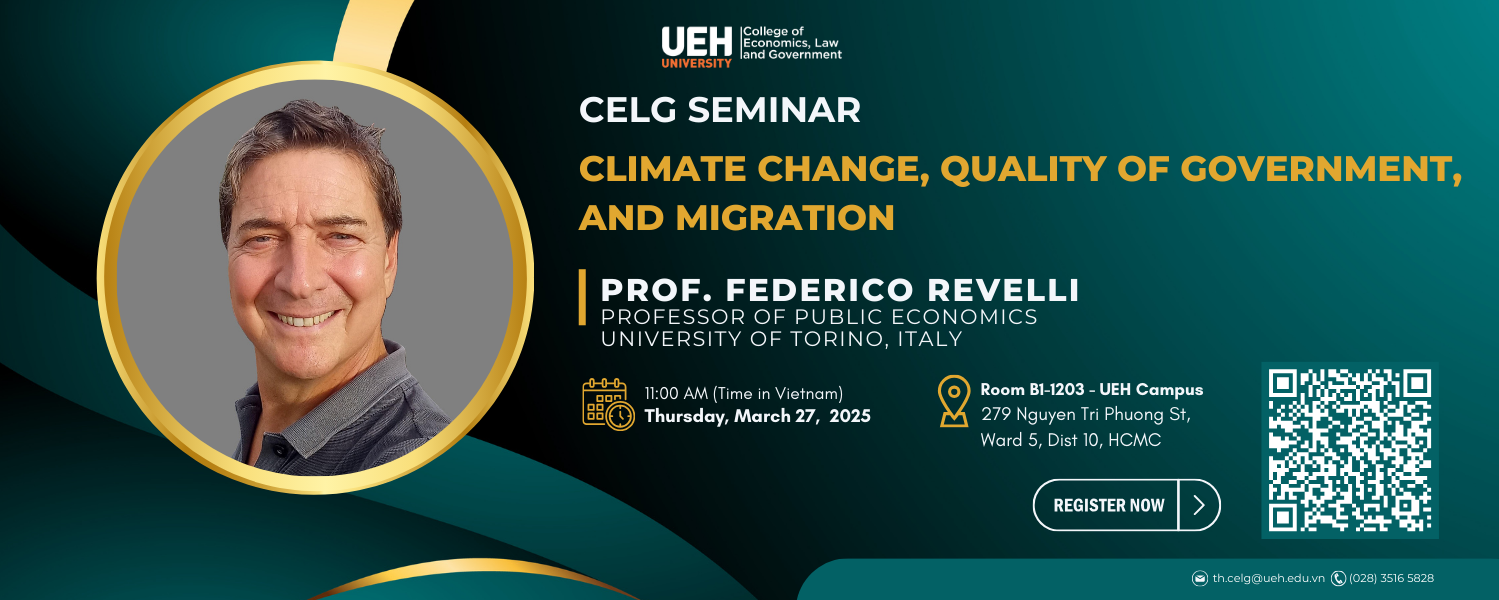 UEH UNIVERSITY College of Economics, Law and Government

CELG SEMINAR

CLIMATE CHANGE, QUALITY OF GOVERNMENT, AND MIGRATION

PROF. FEDERICO REVELLI
PROFESSOR OF PUBLIC ECONOMICS
UNIVERSITY OF TORINO, ITALY

11:00 AM (Time in Vietnam)
Thursday, March 27, 2025

Room B1-1203 - UEH Campus
279 Nguyen Tri Phuong St, Ward 5, Dist 10, HCMC

REGISTER NOW

th.celg@ueh.edu.vn (028) 3516 5828